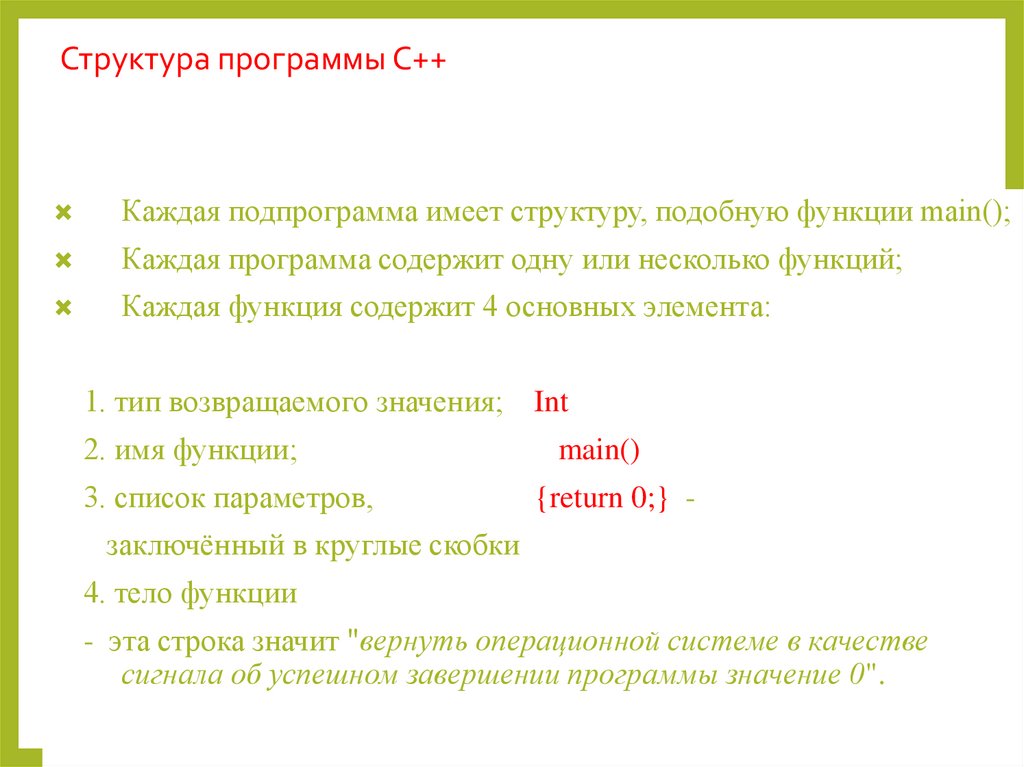 Структура программы C++

Каждая подпрограмма имеет структуру, подобную функции main();

Каждая программа содержит одну или несколько функций;

Каждая функция содержит 4 основных элемента:

1. тип возвращаемого значения; Int

2. имя функции; main()

3. список параметров, {return 0;} -

заключённый в круглые скобки

4. тело функции

- эта строка значит "вернуть операционной системе в качестве сигнала об успешном завершении программы значение 0".